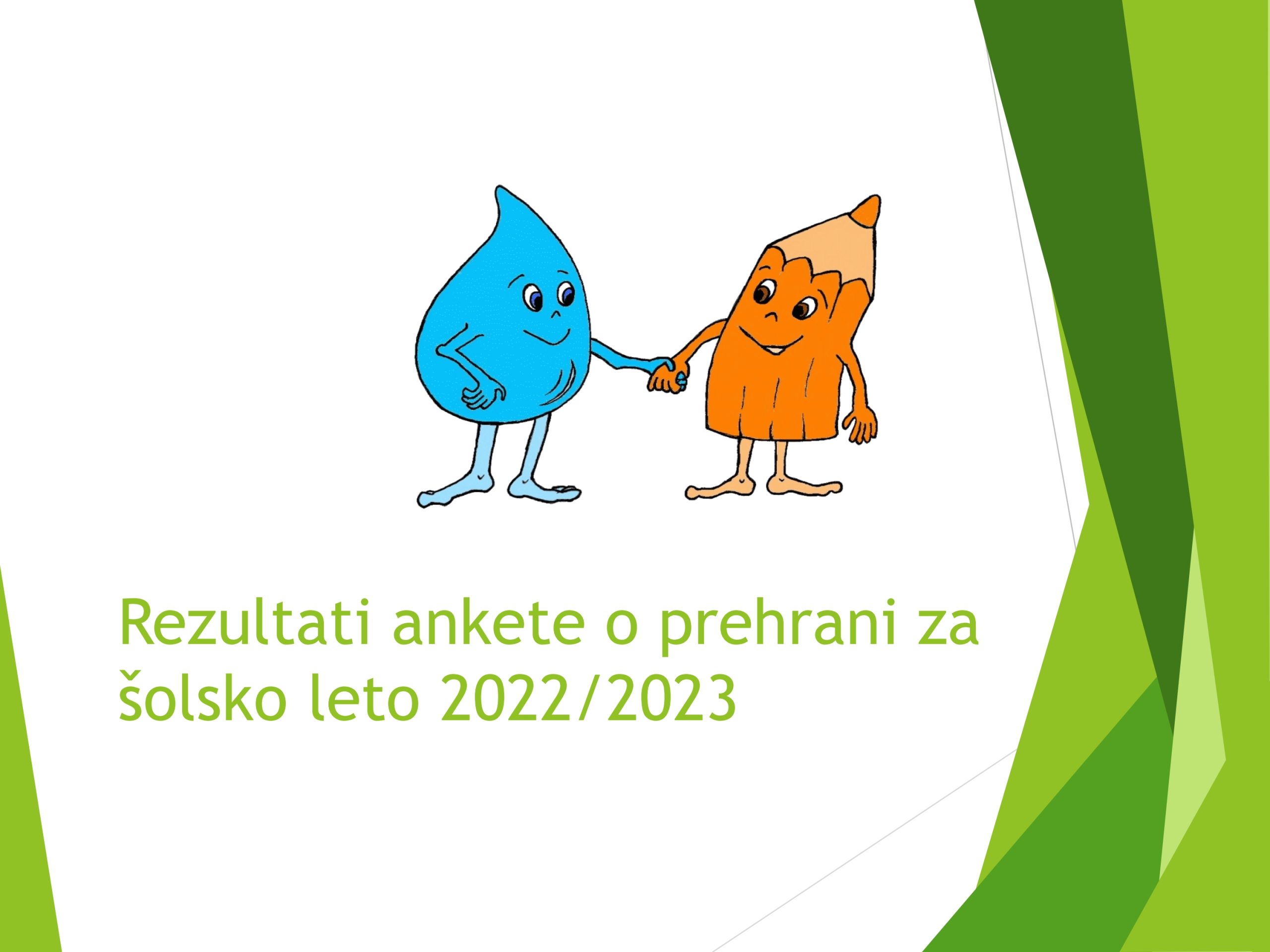 Rezultati ankete o prehrani za šolsko leto 2022/2023